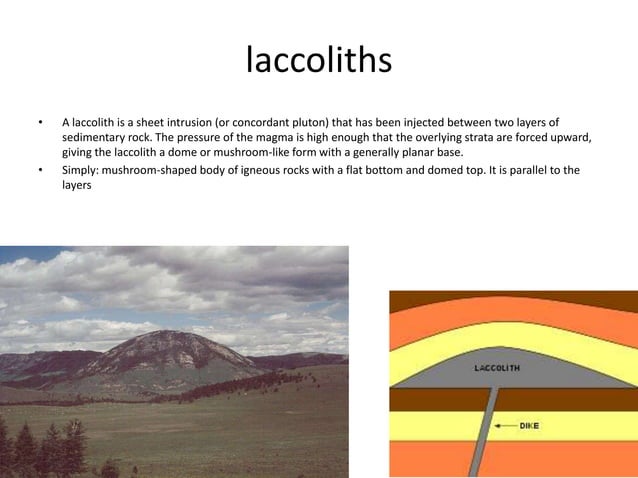 laccoliths

• A laccolith is a sheet intrusion (or concordant pluton) that has been injected between two layers of sedimentary rock. The pressure of the magma is high enough that the overlying strata are forced upward, giving the laccolith a dome or mushroom-like form with a generally planar base.
• Simply: mushroom-shaped body of igneous rocks with a flat bottom and domed top. It is parallel to the layers

LACCOLITH
DIKE